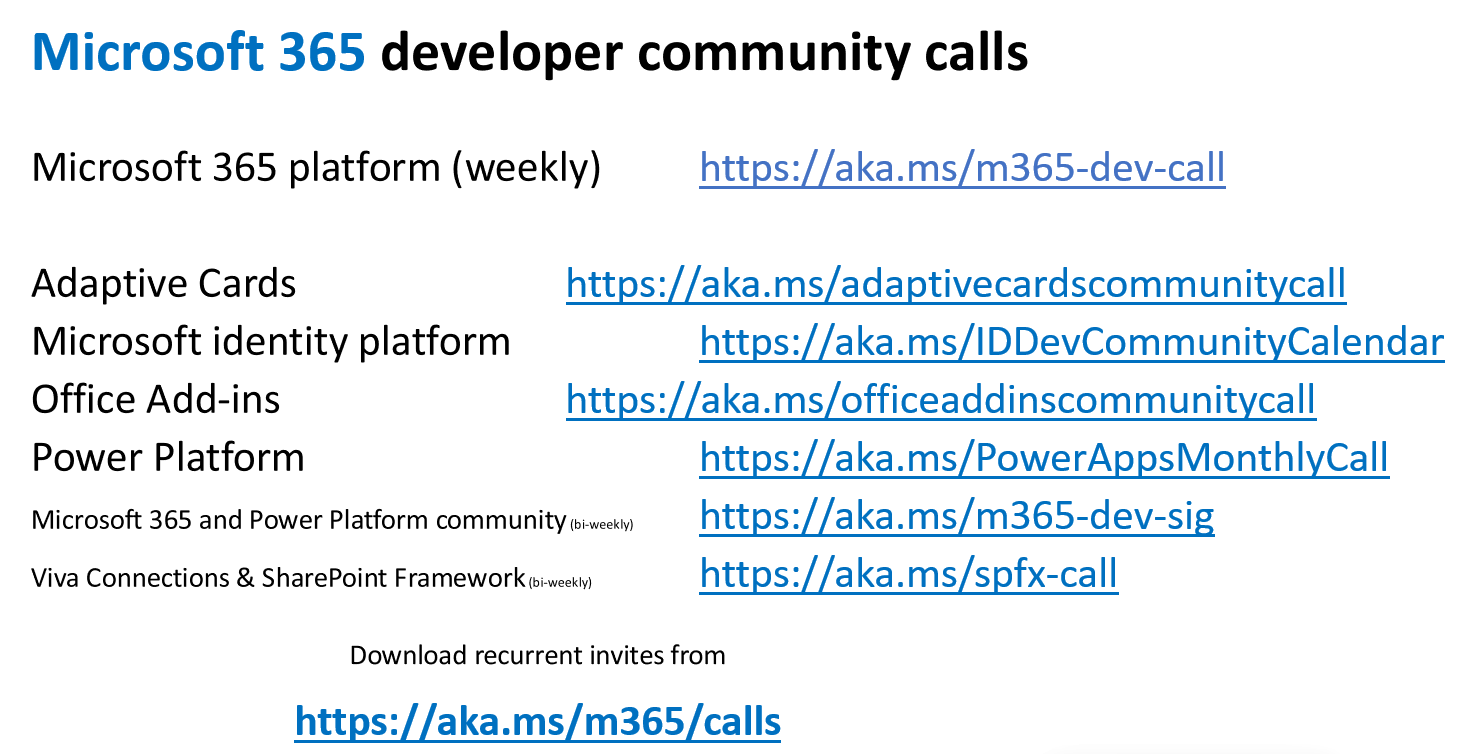 Microsoft 365 developer community calls

Microsoft 365 platform (weekly) https://aka.ms/m365-dev-call

Adaptive Cards https://aka.ms/adaptivecardscommunitycall
Microsoft identity platform https://aka.ms/IDDevCommunityCalendar
Office Add-ins https://aka.ms/officeaddinscommunitycall
Power Platform https://aka.ms/PowerAppsMonthlyCall
Microsoft 365 and Power Platform community (bi-weekly) https://aka.ms/m365-dev-sig
Viva Connections & SharePoint Framework (bi-weekly) https://aka.ms/spfx-call

Download recurrent invites from

https://aka.ms/m365/calls